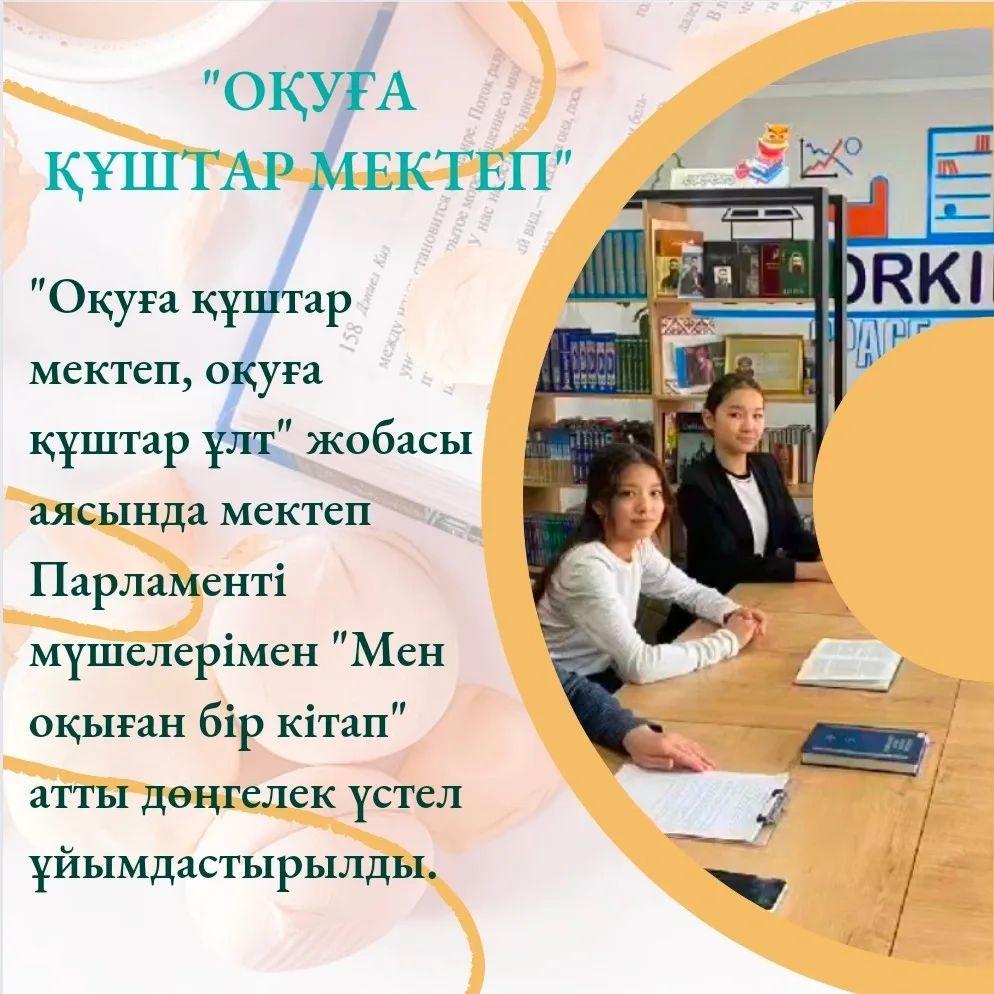 "ОҚУҒА ҚҰШТАР МЕКТЕП"

"Оқуға құштар мектеп, оқуға құштар ұлт" жобасы аясында мектеп Парламенті мүшелерімен "Мен оқыған бір кітап" атты дөңгелек үстел ұйымдастырылды.

ORKI
SPACE